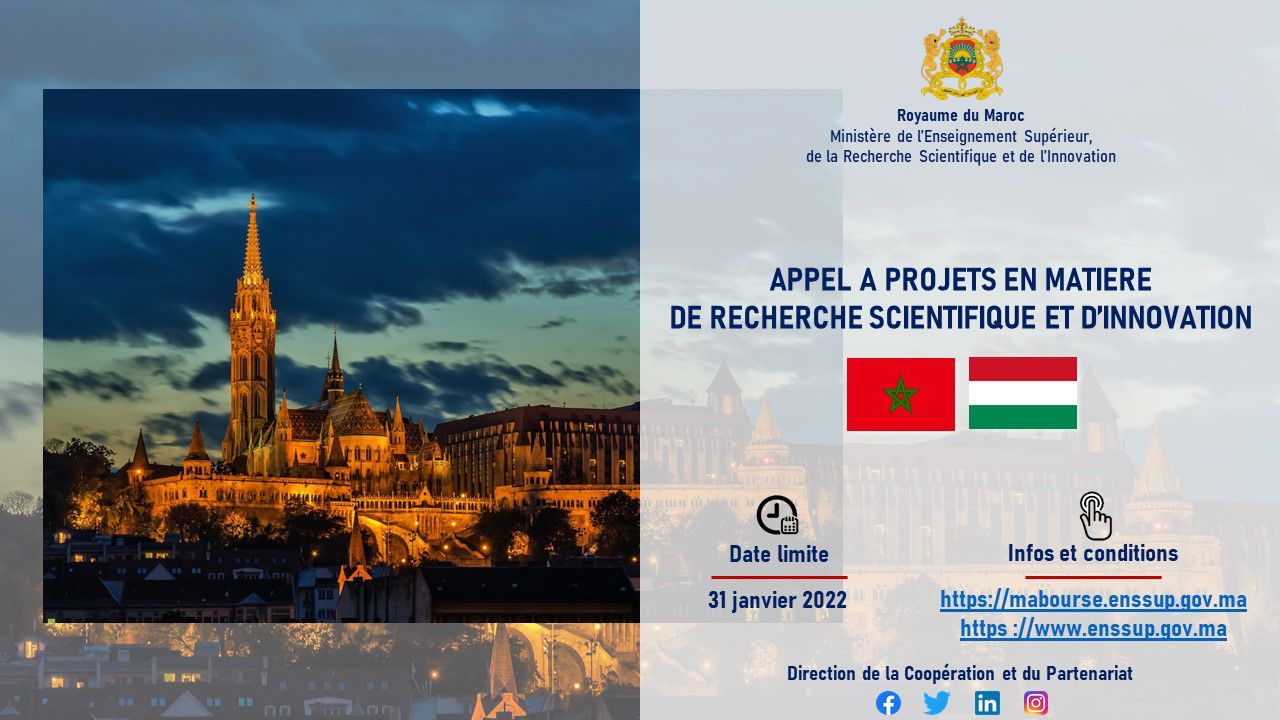 Royaume du Maroc
Ministère de l'Enseignement Supérieur, de la Recherche Scientifique et de l'Innovation

APPEL A PROJETS EN MATIERE DE RECHERCHE SCIENTIFIQUE ET D'INNOVATION

Date limite
31 janvier 2022

Infos et conditions
https://mabourse.enssup.gov.ma
https ://www.enssup.gov.ma

Direction de la Coopération et du Partenariat